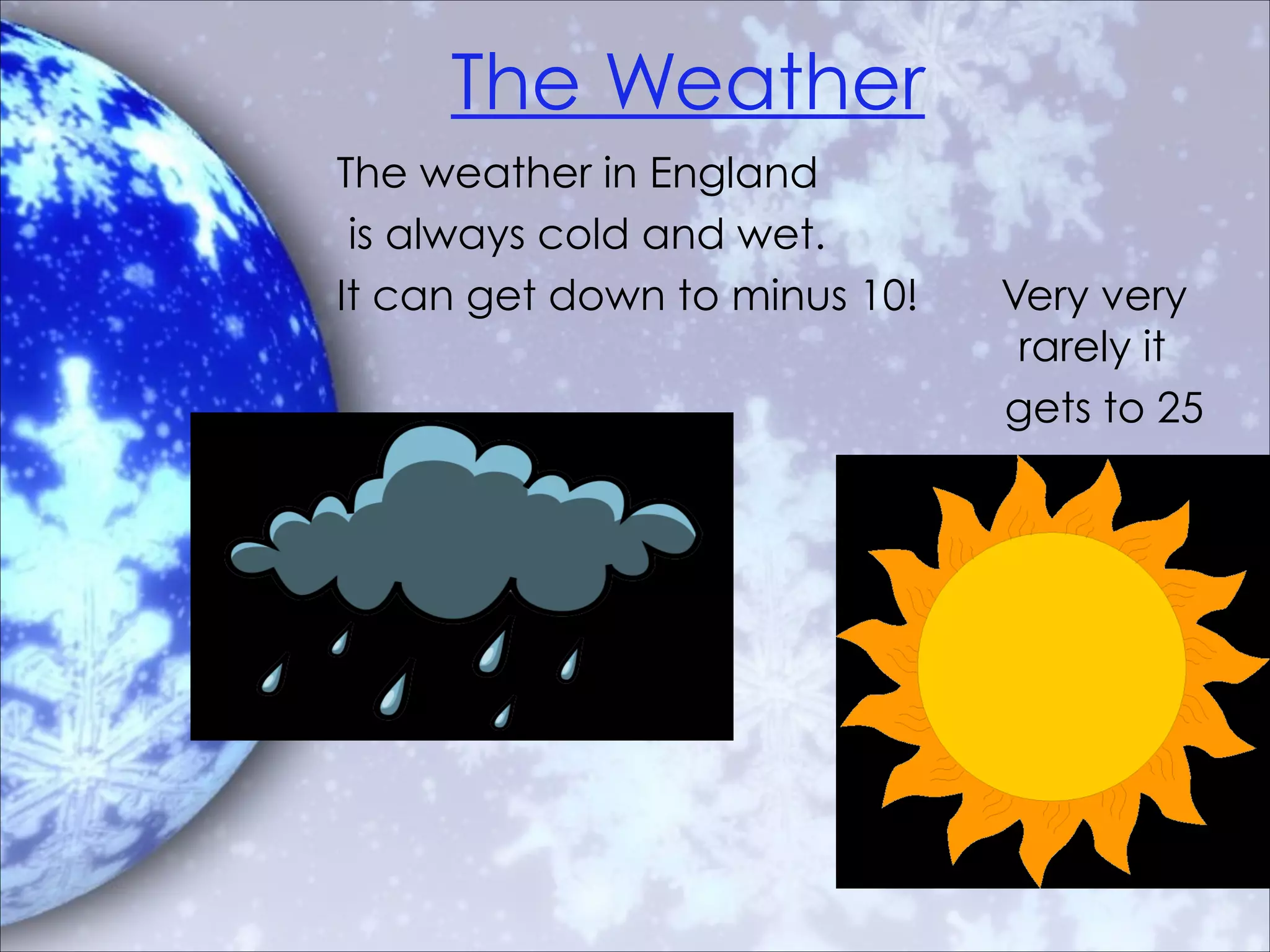 The Weather

The weather in England is always cold and wet. It can get down to minus 10!

Very very rarely it gets to 25